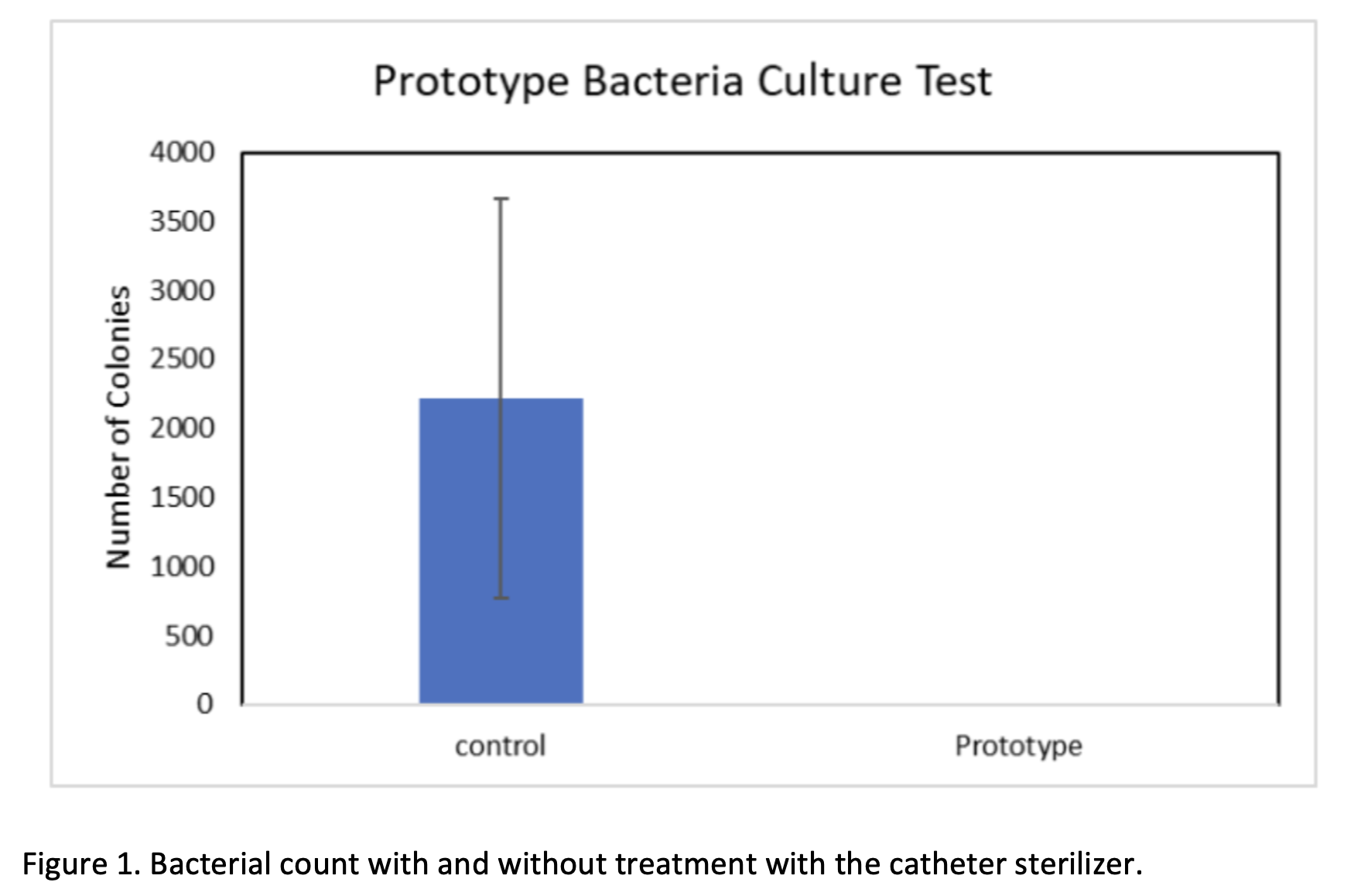 Prototype Bacteria Culture Test

Number of Colonies

4000
3500
3000
2500
2000
1500
1000
500
0

control
Prototype

Figure 1. Bacterial count with and without treatment with the catheter sterilizer.